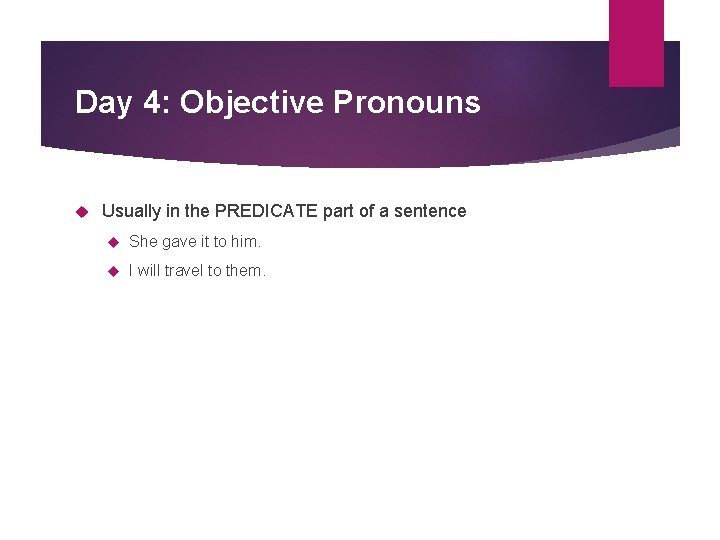 Day 4: Objective Pronouns

Usually in the PREDICATE part of a sentence

She gave it to him.

I will travel to them.